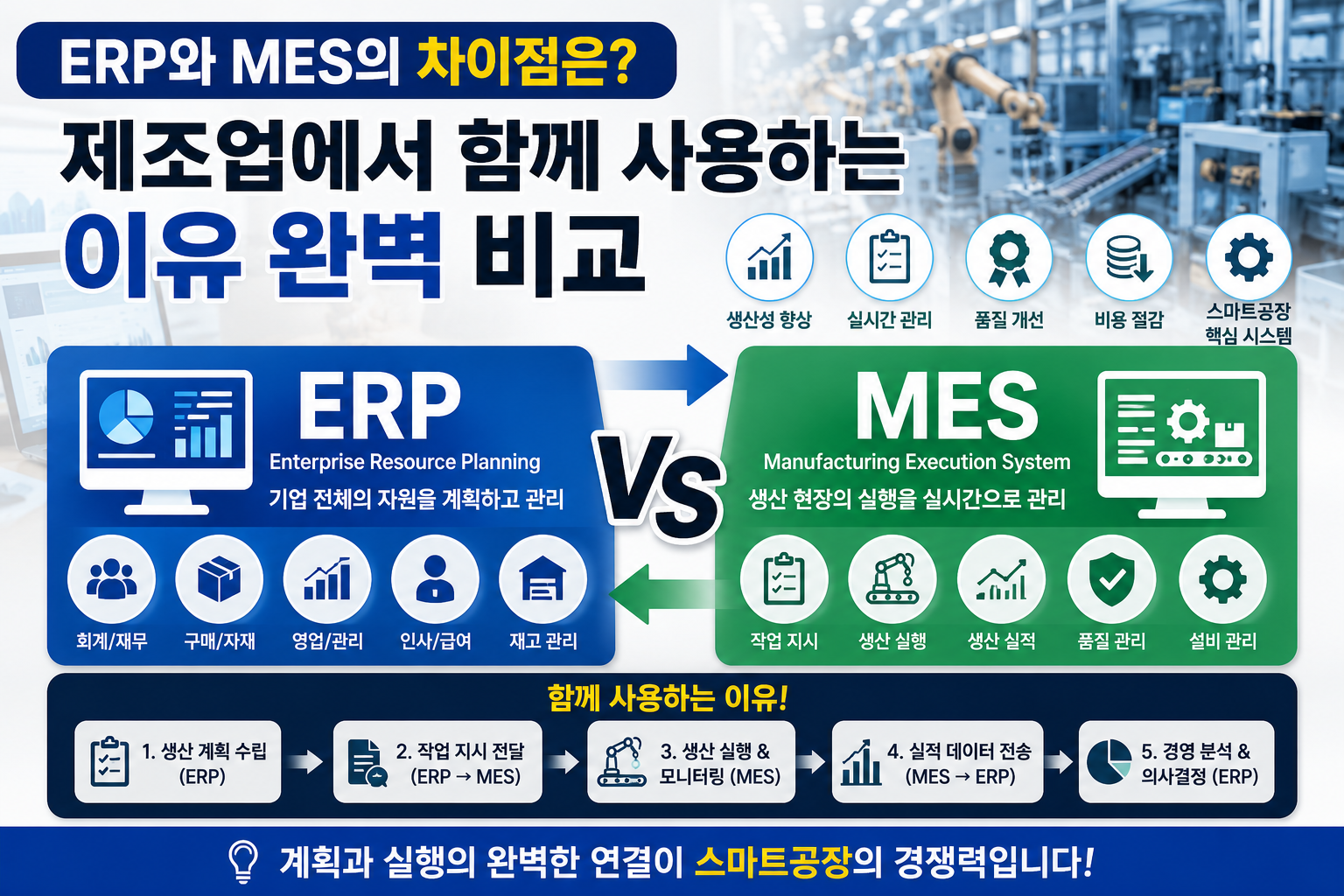 ERP와 MES의 차이점은?

제조업에서 함께 사용하는 이유 완벽 비교

생산성 향상
실시간 관리
품질 개선
비용 절감
스마트공장 핵심 시스템

ERP
Enterprise Resource Planning
기업 전체의 자원을 계획하고 관리

회계/재무
구매/자재
영업/관리
인사/급여
재고 관리

VS

MES
Manufacturing Execution System
생산 현장의 실행을 실시간으로 관리

작업 지시
생산 실행
생산 실적
품질 관리
설비 관리

함께 사용하는 이유!

1. 생산 계획 수립 (ERP)
2. 작업 지시 전달 (ERP → MES)
3. 생산 실행 & 모니터링 (MES)
4. 실적 데이터 전송 (MES → ERP)
5. 경영 분석 & 의사결정 (ERP)

계획과 실행의 완벽한 연결이 스마트공장의 경쟁력입니다!